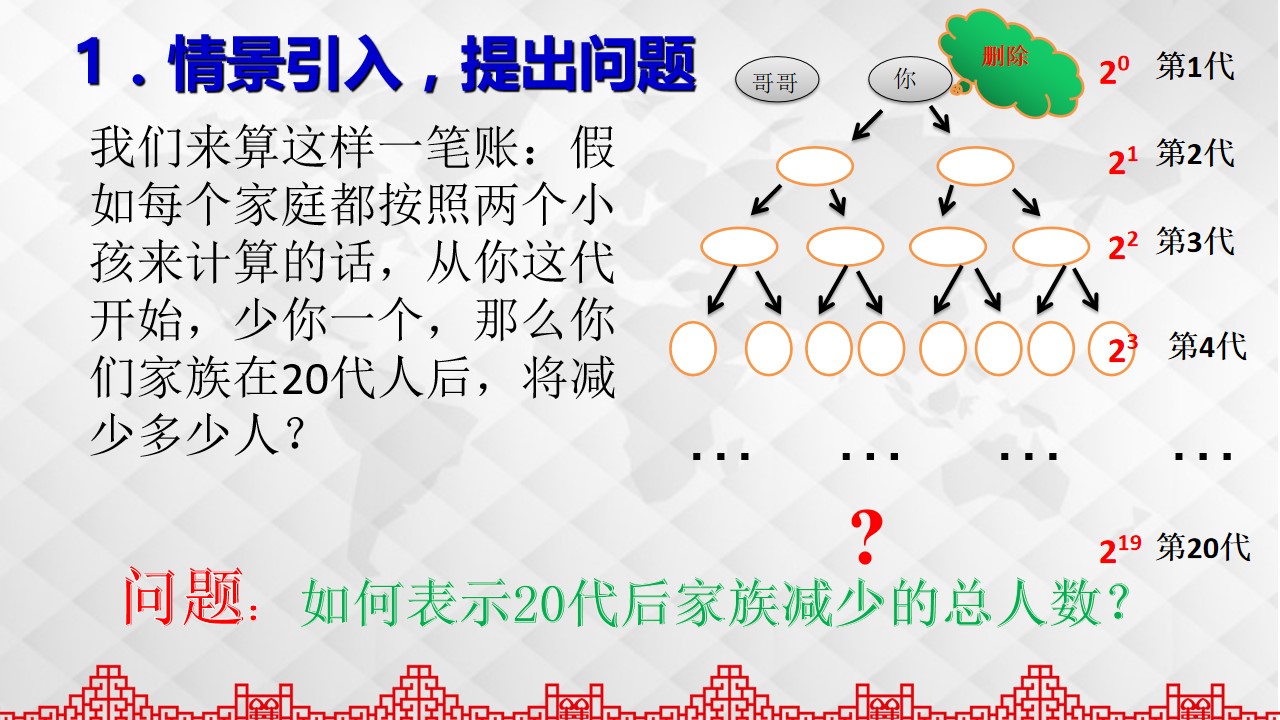 1．情景引入，提出问题

我们来算这样一笔账：假如每个家庭都按照两个小孩来计算的话，从你这代开始，少你一个，那么你们家族在20代人后，将减少多少人？

哥哥 你 删除

$2^0$ 第1代

$2^1$ 第2代

$2^2$ 第3代

$2^3$ 第4代

… … … …

?

$2^{19}$ 第20代

问题：如何表示20代后家族减少的总人数？